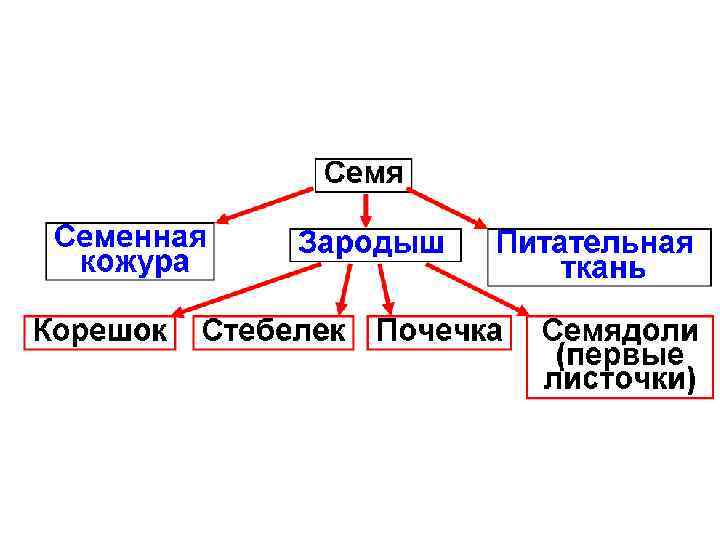 Семя

Семенная кожура

Зародыш

Питательная ткань

Корешок

Стебелек

Почечка

Семядоли (первые листочки)